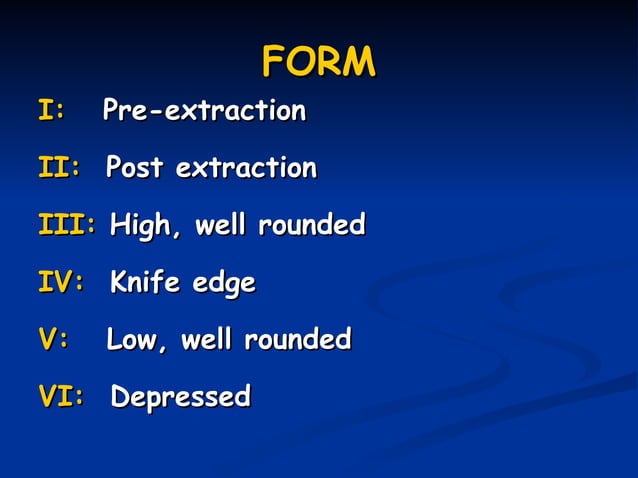 FORM

I: Pre-extraction

II: Post extraction

III: High, well rounded

IV: Knife edge

V: Low, well rounded

VI: Depressed